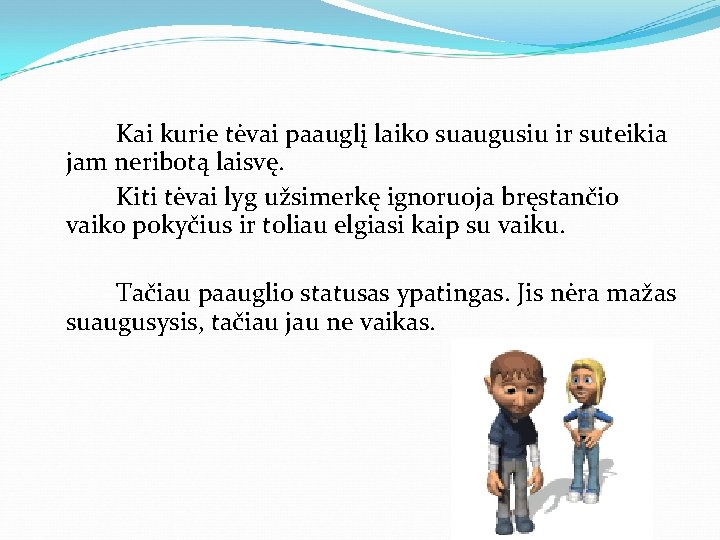 Kai kurie tėvai paauglį laiko suaugusiu ir suteikia jam neribotą laisvę.

Kiti tėvai lyg užsimerkę ignoruoja bręstančio vaiko pokyčius ir toliau elgiasi kaip su vaiku.

Tačiau paauglio statusas ypatingas. Jis nėra mažas suaugusysis, tačiau jau ne vaikas.